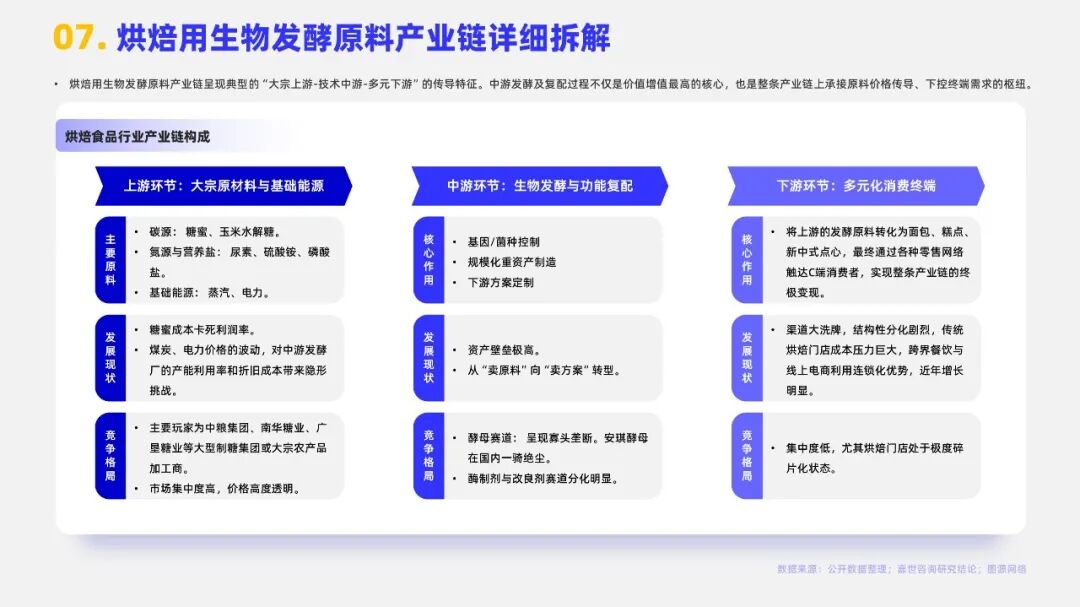 07. 烘焙用生物发酵原料产业链详细拆解

• 烘焙用生物发酵原料产业链呈现典型的“大宗上游-技术中游-多元下游”的传导特征。中游发酵及复配过程不仅是价值增值最高的核心，也是整条产业链上承接原料价格传导、下控终端需求的枢纽。

烘焙食品行业产业链构成

上游环节：大宗原材料与基础能源

主要原料
• 碳源：糖蜜、玉米水解糖。
• 氮源与营养盐：尿素、硫酸铵、磷酸盐。
• 基础能源：蒸汽、电力。

发展现状
• 糖蜜成本卡死利润率。
• 煤炭、电力价格的波动，对中游发酵厂的产能利用率和折旧成本带来隐形挑战。

竞争格局
• 主要玩家为中粮集团、南华糖业、广垦糖业等大型制糖集团或大宗农产品加工商。
• 市场集中度高，价格高度透明。

中游环节：生物发酵与功能复配

核心作用
• 基因/菌种控制
• 规模化重资产制造
• 下游方案定制

发展现状
• 资产壁垒极高。
• 从“卖原料”向“卖方案”转型。

竞争格局
• 酵母赛道：呈现寡头垄断。安琪酵母在国内一骑绝尘。
• 酶制剂与改良剂赛道分化明显。

下游环节：多元化消费终端

核心作用
• 将上游的发酵原料转化为面包、糕点、新中式点心，最终通过各种零售网络触达C端消费者，实现整条产业链的终极变现。

发展现状
• 渠道大洗牌，结构性分化剧烈，传统烘焙门店成本压力巨大，跨界餐饮与线上电商利用连锁化优势，近年增长明显。

竞争格局
• 集中度低，尤其烘焙门店处于极度碎片化状态。

数据来源：公开数据整理；嘉世咨询研究结论；图源网络